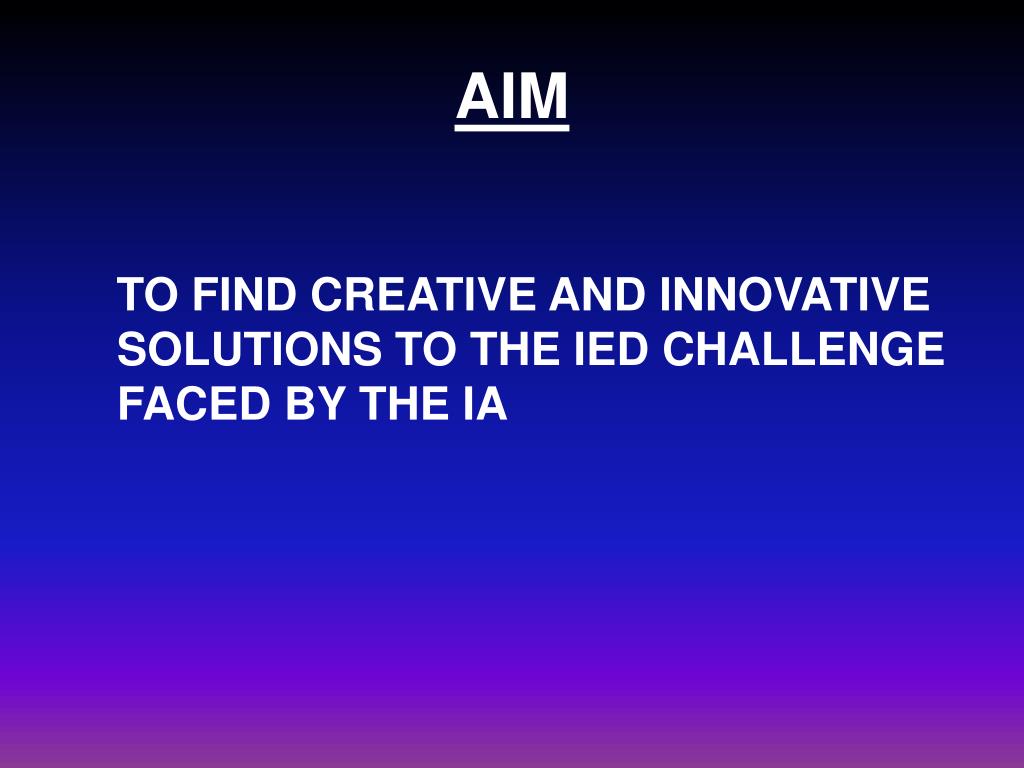 AIM

TO FIND CREATIVE AND INNOVATIVE SOLUTIONS TO THE IED CHALLENGE FACED BY THE IA